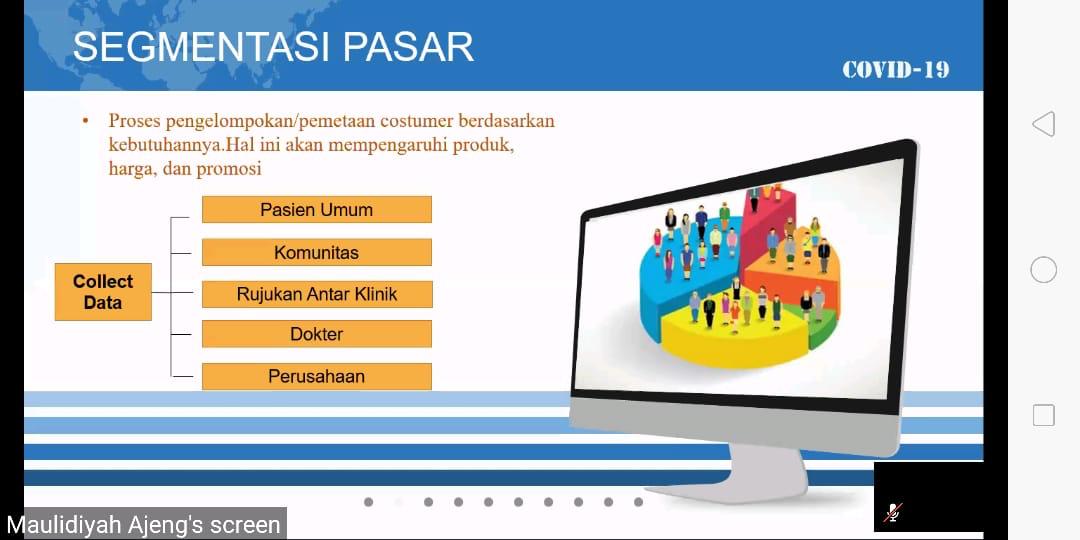 SEGMENTASI PASAR

COVID-19

• Proses pengelompokan/pemetaan costumer berdasarkan kebutuhannya.Hal ini akan mempengaruhi produk, harga, dan promosi

Collect Data

Pasien Umum

Komunitas

Rujukan Antar Klinik

Dokter

Perusahaan

Maulidiyah Ajeng's screen